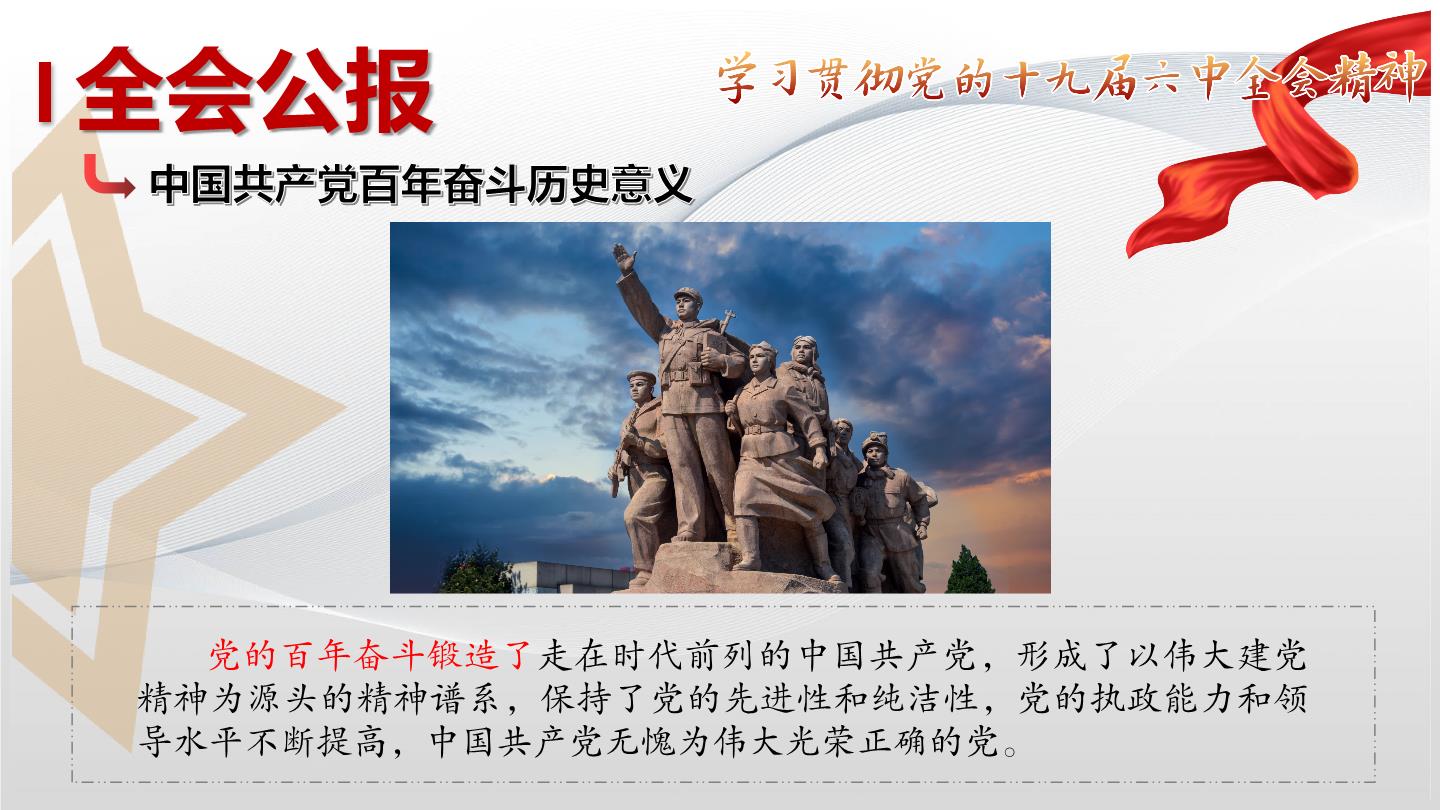 全会公报

学习贯彻党的十九届六中全会精神

中国共产党百年奋斗历史意义

党的百年奋斗锻造了走在时代前列的中国共产党，形成了以伟大建党精神为源头的精神谱系，保持了党的先进性和纯洁性，党的执政能力和领导水平不断提高，中国共产党无愧为伟大光荣正确的党。